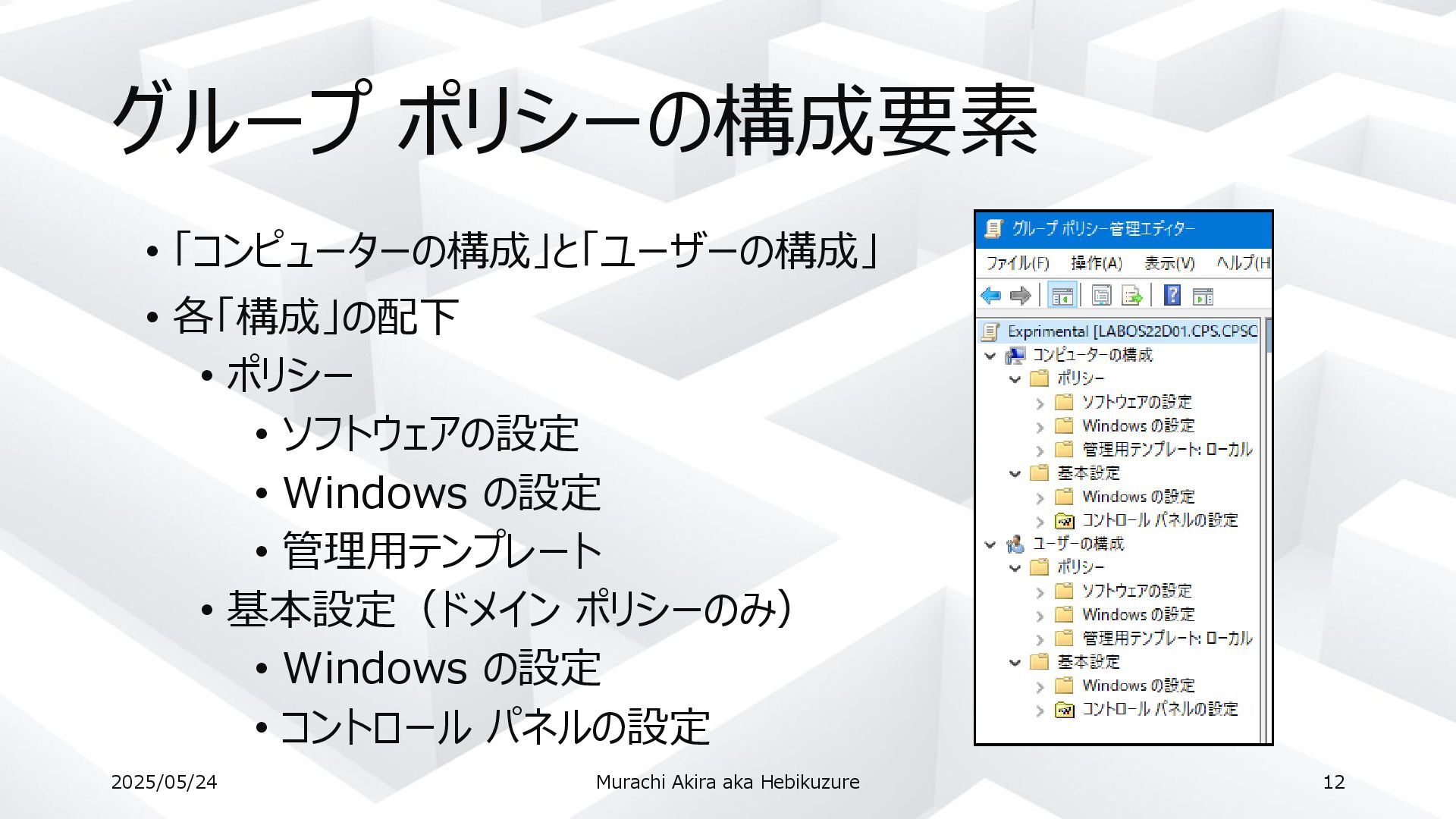 グループ ポリシーの構成要素

• 「コンピューターの構成」と「ユーザーの構成」
• 各「構成」の配下
  • ポリシー
    • ソフトウェアの設定
    • Windows の設定
    • 管理用テンプレート
  • 基本設定（ドメイン ポリシーのみ）
    • Windows の設定
    • コントロール パネルの設定

グループ ポリシー管理エディター
ファイル(F) 操作(A) 表示(V) ヘルプ(H

Exprimental [LABOS22D01.CPS.CPSC
コンピューターの構成
ポリシー
ソフトウェアの設定
Windows の設定
管理用テンプレート: ローカル
基本設定
Windows の設定
コントロール パネルの設定
ユーザーの構成
ポリシー
ソフトウェアの設定
Windows の設定
管理用テンプレート: ローカル
基本設定
Windows の設定
コントロール パネルの設定

2025/05/24
Murachi Akira aka Hebikuzure
12